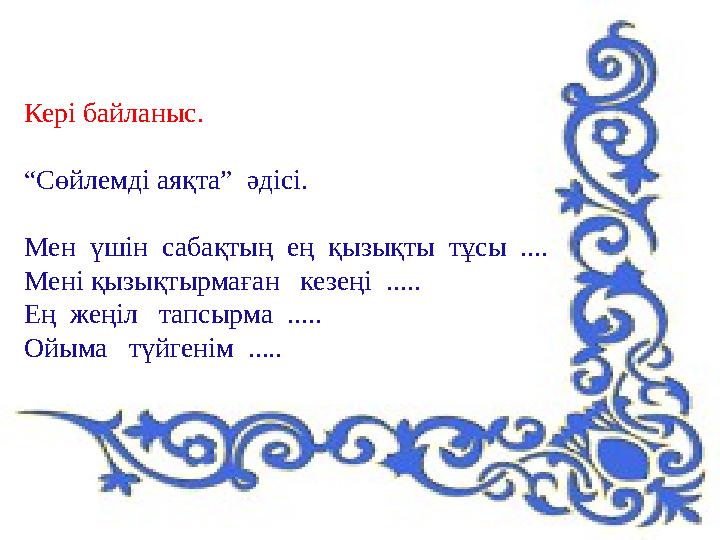 Кері байланыс.

“Сөйлемді аяқта” әдісі.

Мен үшін сабақтың ең қызықты тұсы ....
Мені қызықтырмаған кезеңі .....
Ең жеңіл тапсырма .....
Ойыма түйгенім .....